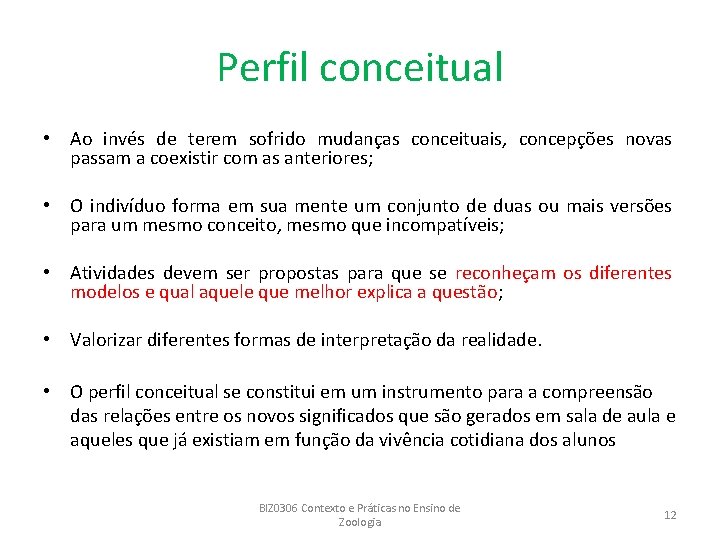 Perfil conceitual

• Ao invés de terem sofrido mudanças conceituais, concepções novas passam a coexistir com as anteriores;

• O indivíduo forma em sua mente um conjunto de duas ou mais versões para um mesmo conceito, mesmo que incompatíveis;

• Atividades devem ser propostas para que se reconheçam os diferentes modelos e qual aquele que melhor explica a questão;

• Valorizar diferentes formas de interpretação da realidade.

• O perfil conceitual se constitui em um instrumento para a compreensão das relações entre os novos significados que são gerados em sala de aula e aqueles que já existiam em função da vivência cotidiana dos alunos

BIZ0306 Contexto e Práticas no Ensino de Zoologia

12